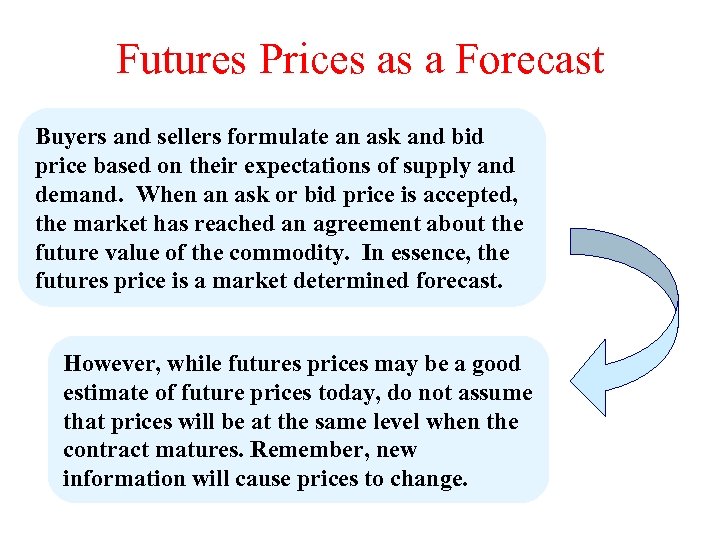 Futures Prices as a Forecast

Buyers and sellers formulate an ask and bid price based on their expectations of supply and demand. When an ask or bid price is accepted, the market has reached an agreement about the future value of the commodity. In essence, the futures price is a market determined forecast.

However, while futures prices may be a good estimate of future prices today, do not assume that prices will be at the same level when the contract matures. Remember, new information will cause prices to change.